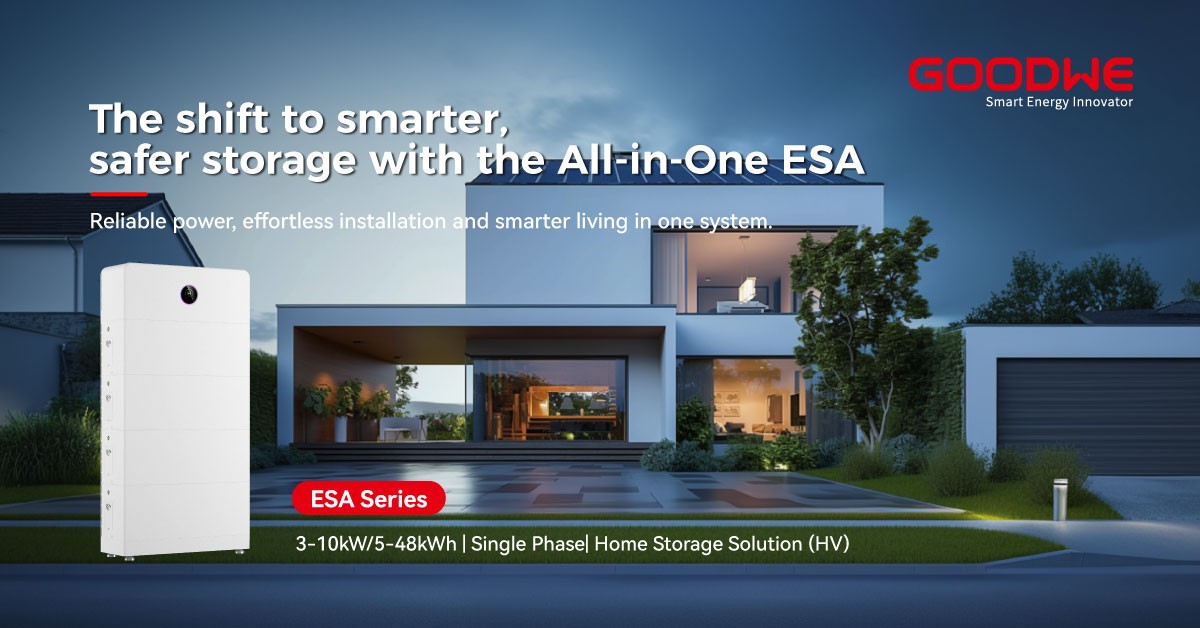 GOODWE
Smart Energy Innovator

The shift to smarter, safer storage with the All-in-One ESA

Reliable power, effortless installation and smarter living in one system.

ESA Series

3-10kW/5-48kWh | Single Phase| Home Storage Solution (HV)